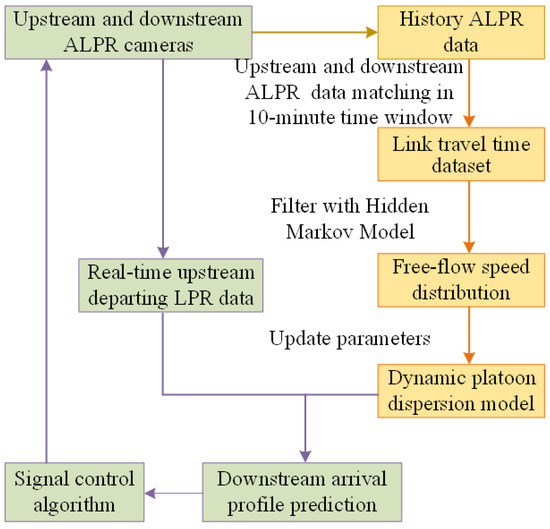 Upstream and downstream ALPR cameras

History ALPR data

Upstream and downstream ALPR data matching in 10-minute time window

Link travel time dataset

Filter with Hidden Markov Model

Real-time upstream departing LPR data

Free-flow speed distribution

Update parameters

Dynamic platoon dispersion model

Signal control algorithm

Downstream arrival profile prediction